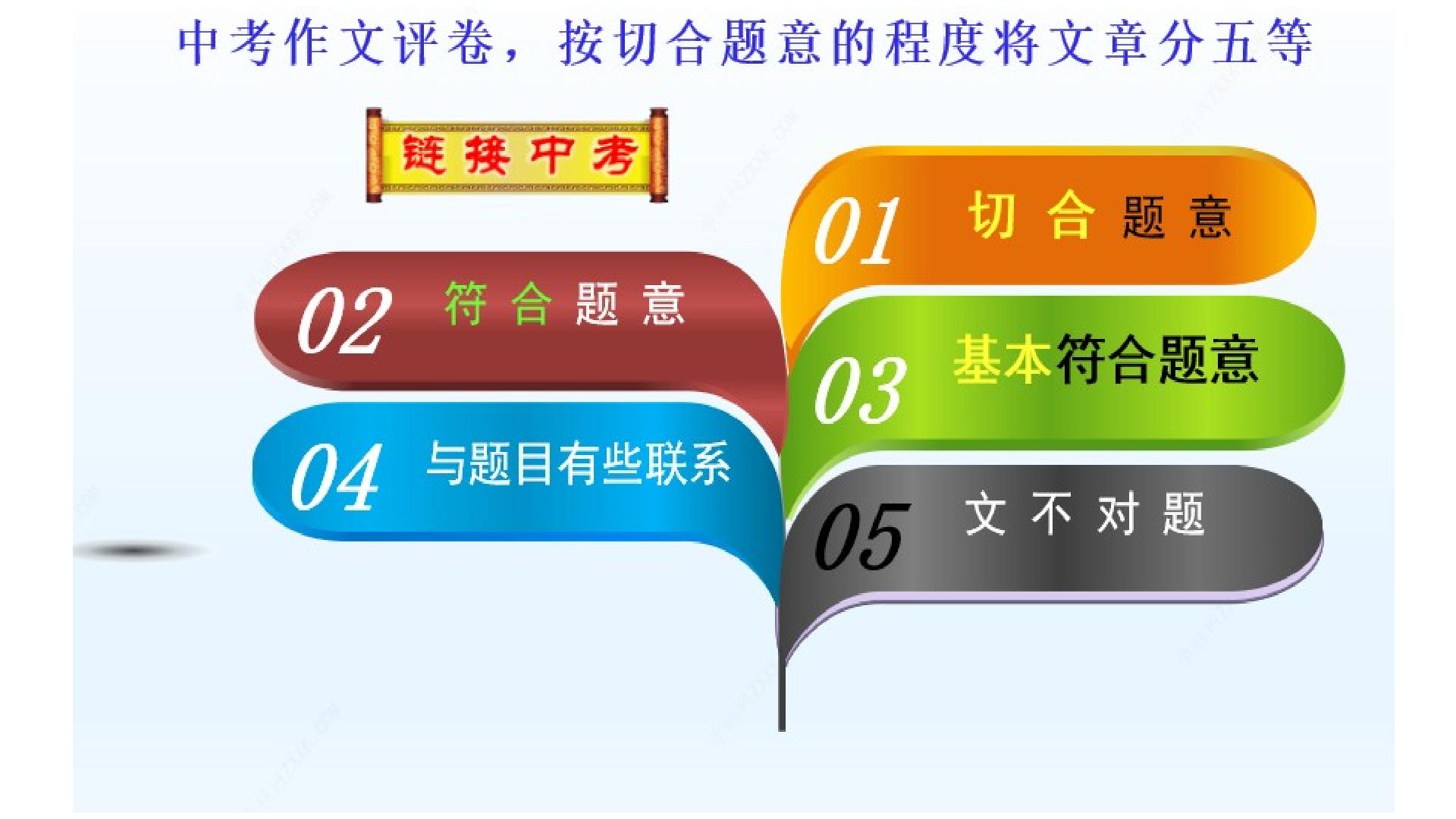 中考作文评卷，按切合题意的程度将文章分五等

链接中考

01 切合题意

02 符合题意

03 基本符合题意

04 与题目有些联系

05 文不对题